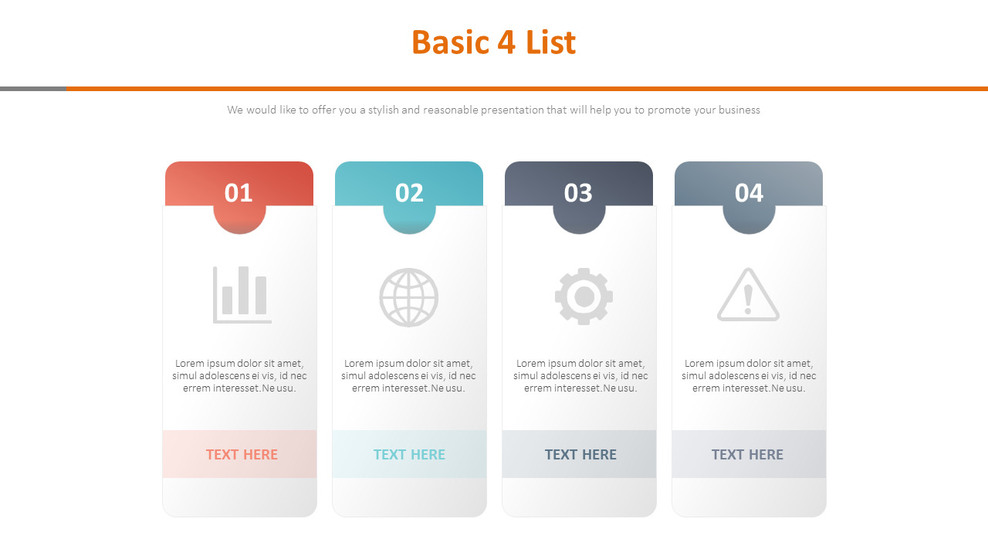 Basic 4 List

We would like to offer you a stylish and reasonable presentation that will help you to promote your business

01

Lorem ipsum dolor sit amet, simul adolescens ei vis, id nec errem interesset.Ne usu.

TEXT HERE

02

Lorem ipsum dolor sit amet, simul adolescens ei vis, id nec errem interesset.Ne usu.

TEXT HERE

03

Lorem ipsum dolor sit amet, simul adolescens ei vis, id nec errem interesset.Ne usu.

TEXT HERE

04

Lorem ipsum dolor sit amet, simul adolescens ei vis, id nec errem interesset.Ne usu.

TEXT HERE